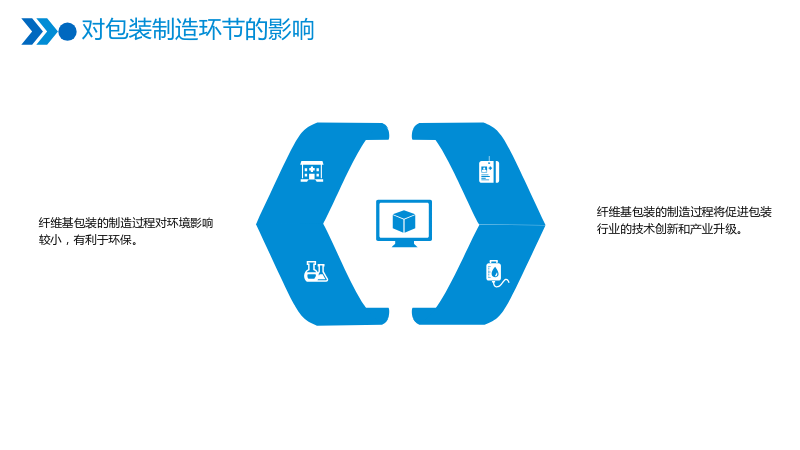 对包装制造环节的影响

纤维基包装的制造过程对环境影响较小，有利于环保。

纤维基包装的制造过程将促进包装行业的技术创新和产业升级。